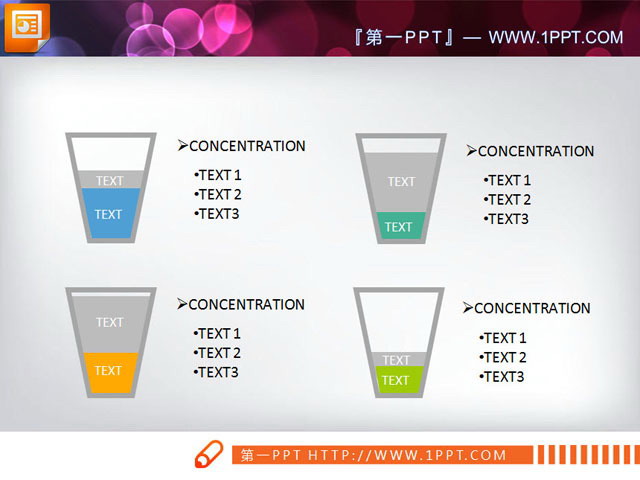 『第一PPT』— WWW.1PPT.COM

TEXT
TEXT

➢CONCENTRATION
•TEXT 1
•TEXT 2
•TEXT3

TEXT
TEXT

➢CONCENTRATION
•TEXT 1
•TEXT 2
•TEXT3

TEXT
TEXT

➢CONCENTRATION
•TEXT 1
•TEXT 2
•TEXT3

TEXT
TEXT

➢CONCENTRATION
•TEXT 1
•TEXT 2
•TEXT3

第一PPT HTTP://WWW.1PPT.COM